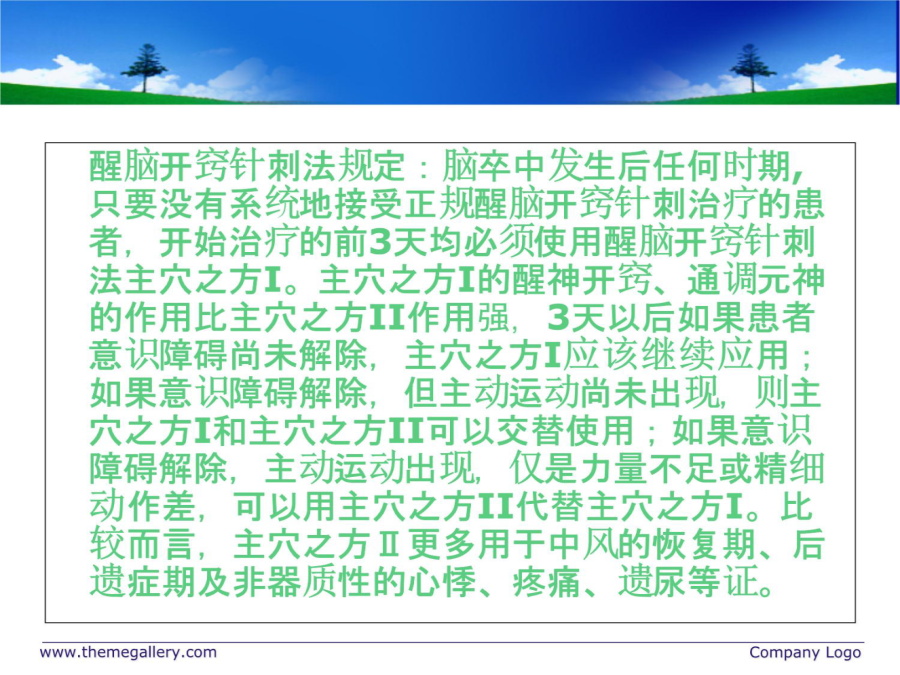 醒脑开窍针刺法规定：脑卒中发生后任何时期,只要没有系统地接受正规醒脑开窍针刺治疗的患者，开始治疗的前3天均必须使用醒脑开窍针刺法主穴之方I。主穴之方I的醒神开窍、通调元神的作用比主穴之方II作用强，3天以后如果患者意识障碍尚未解除，主穴之方I应该继续应用；如果意识障碍解除，但主动运动尚未出现，则主穴之方I和主穴之方II可以交替使用；如果意识障碍解除，主动运动出现，仅是力量不足或精细动作差，可以用主穴之方II代替主穴之方I。比较而言，主穴之方Ⅱ更多用于中风的恢复期、后遗症期及非器质性的心悸、疼痛、遗尿等证。

www.themegallery.com

Company Logo